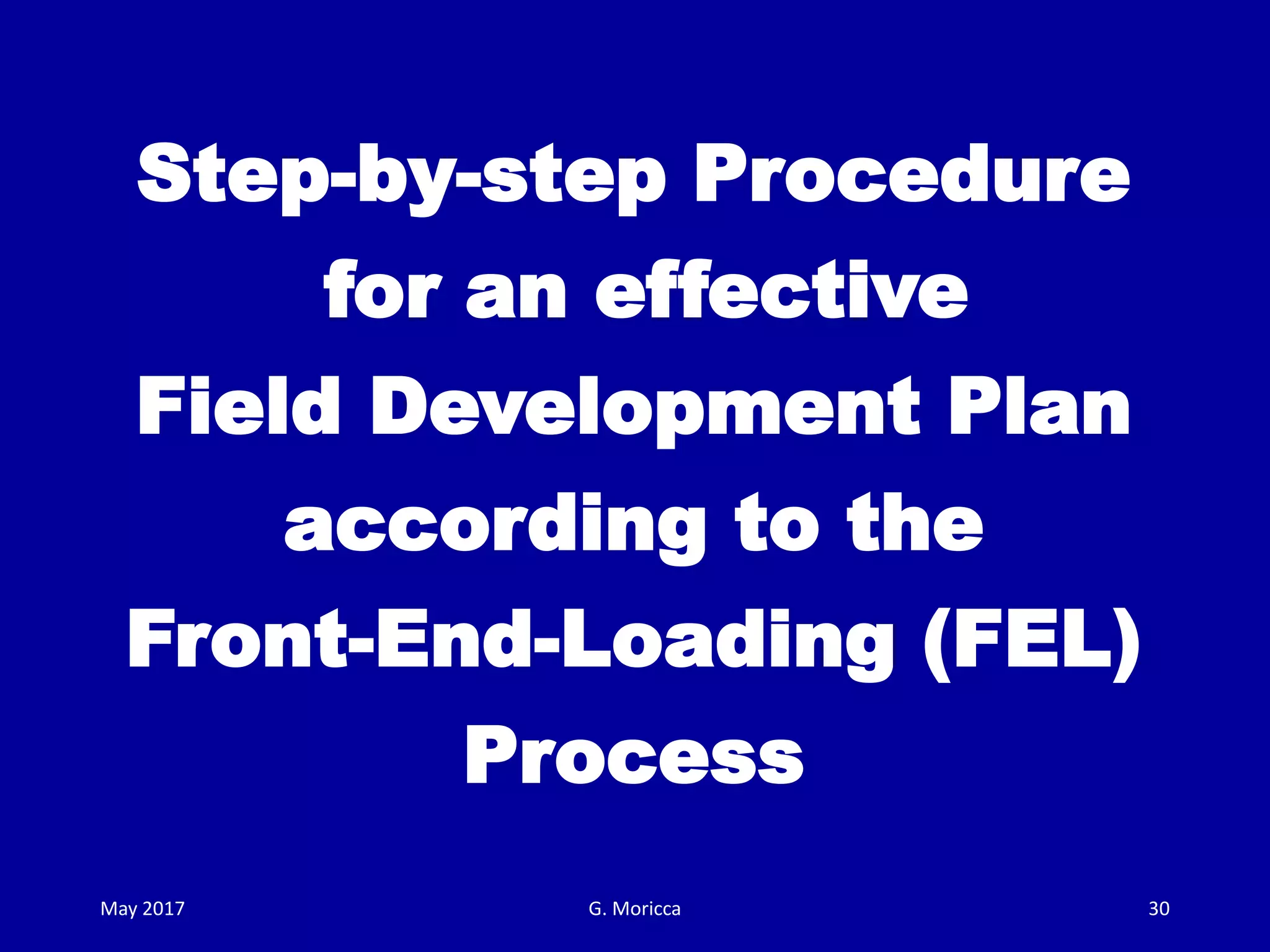 Step-by-step Procedure for an effective Field Development Plan according to the Front-End-Loading (FEL) Process

May 2017

G. Moricca

30